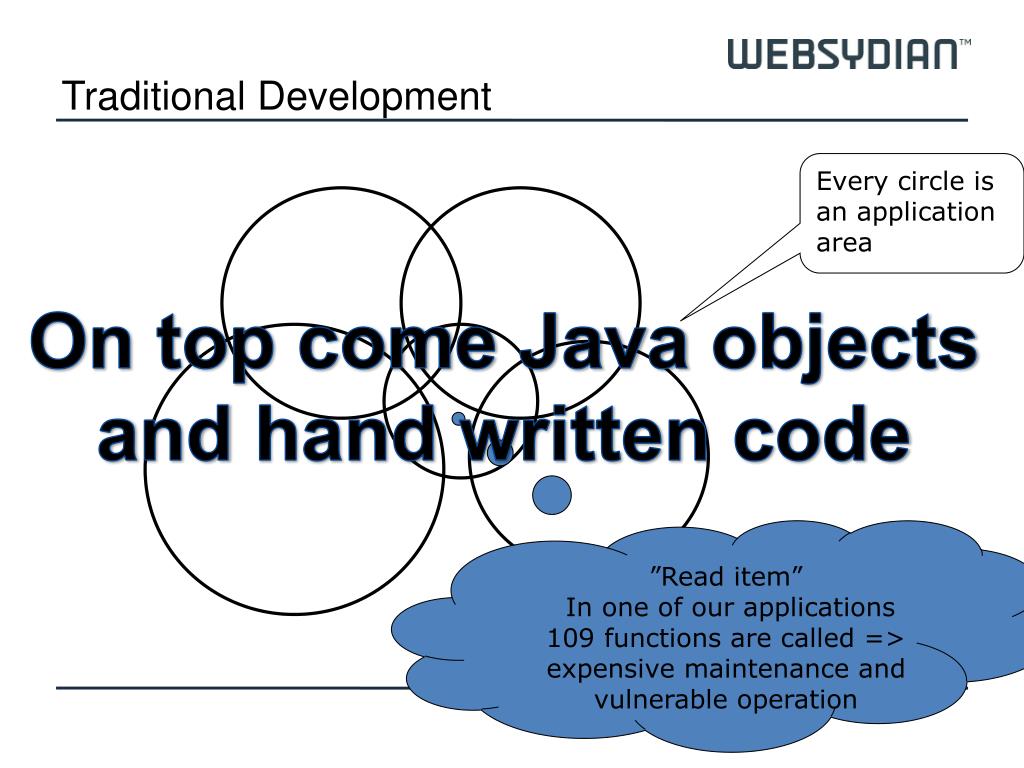 WEBSYDIAN™

Traditional Development

Every circle is an application area

On top come Java objects and hand written code

”Read item”
In one of our applications 109 functions are called => expensive maintenance and vulnerable operation